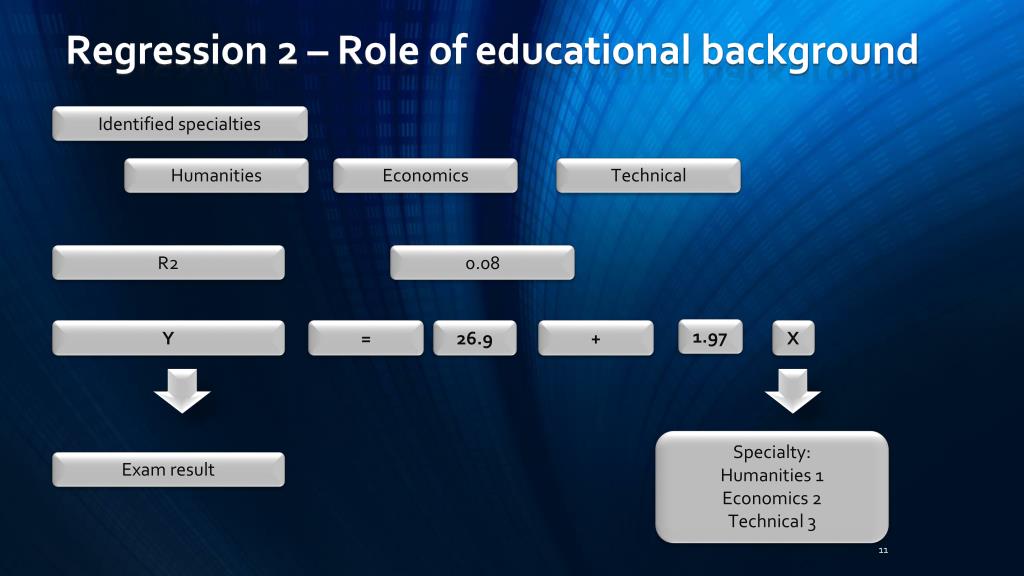 Regression 2 – Role of educational background

Identified specialties

Humanities

Economics

Technical

R2

0.08

Y

=

26.9

+

1.97

X

Exam result

Specialty:
Humanities 1
Economics 2
Technical 3

11